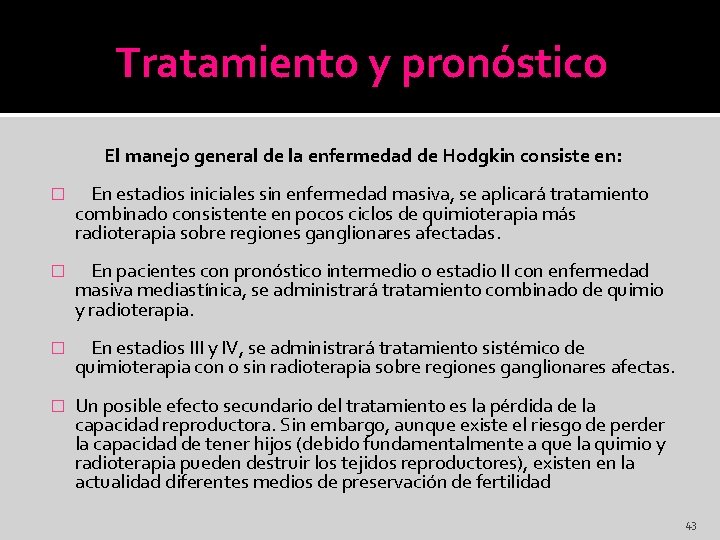 Tratamiento y pronóstico

El manejo general de la enfermedad de Hodgkin consiste en:

□ En estadios iniciales sin enfermedad masiva, se aplicará tratamiento combinado consistente en pocos ciclos de quimioterapia más radioterapia sobre regiones ganglionares afectadas.

□ En pacientes con pronóstico intermedio o estadio II con enfermedad masiva mediastínica, se administrará tratamiento combinado de quimio y radioterapia.

□ En estadios III y IV, se administrará tratamiento sistémico de quimioterapia con o sin radioterapia sobre regiones ganglionares afectas.

□ Un posible efecto secundario del tratamiento es la pérdida de la capacidad reproductora. Sin embargo, aunque existe el riesgo de perder la capacidad de tener hijos (debido fundamentalmente a que la quimio y radioterapia pueden destruir los tejidos reproductores), existen en la actualidad diferentes medios de preservación de fertilidad

43